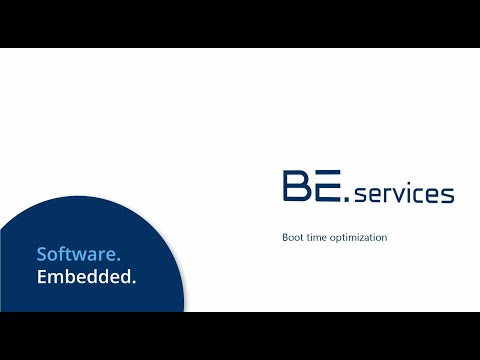 BE.services

Boot time optimization

Software.
Embedded.